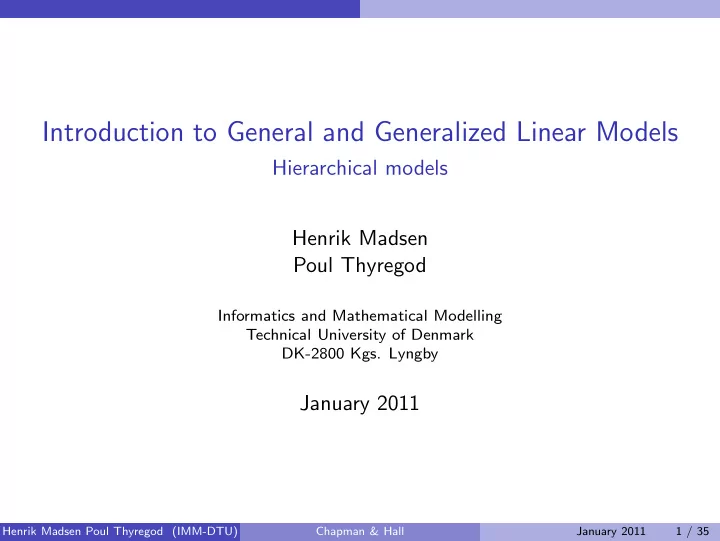 Introduction to General and Generalized Linear Models

Hierarchical models

Henrik Madsen
Poul Thyregod

Informatics and Mathematical Modelling
Technical University of Denmark
DK-2800 Kgs. Lyngby

January 2011

Henrik Madsen Poul Thyregod (IMM-DTU) Chapman & Hall January 2011 1 / 35